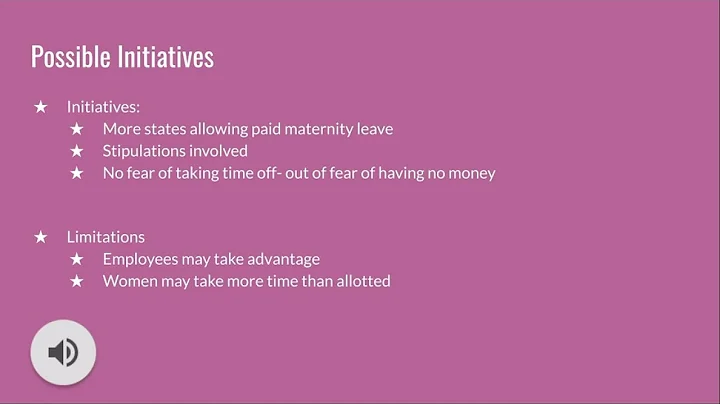 Possible Initiatives

★ Initiatives:
★ More states allowing paid maternity leave
★ Stipulations involved
★ No fear of taking time off- out of fear of having no money

★ Limitations
★ Employees may take advantage
★ Women may take more time than allotted